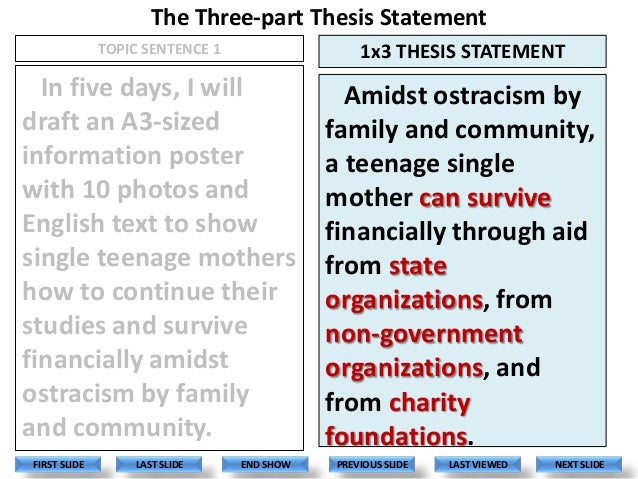 The Three-part Thesis Statement

TOPIC SENTENCE 1

In five days, I will draft an A3-sized information poster with 10 photos and English text to show single teenage mothers how to continue their studies and survive financially amidst ostracism by family and community.

1x3 THESIS STATEMENT

Amidst ostracism by family and community, a teenage single mother can survive financially through aid from state organizations, from non-government organizations, and from charity foundations.

FIRST SLIDE
LAST SLIDE
END SHOW
PREVIOUS SLIDE
LAST VIEWED
NEXT SLIDE